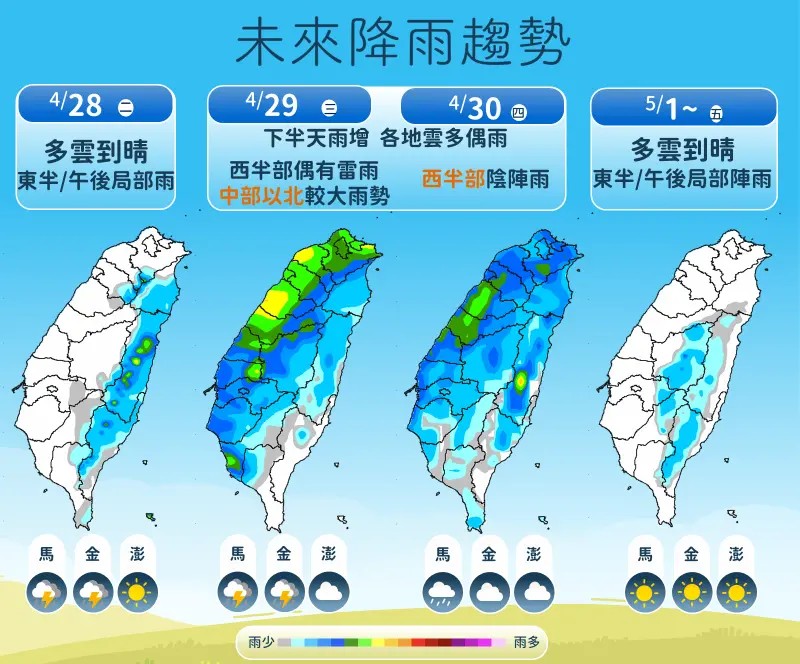 未來降雨趨勢

4/28 二
多雲到晴
東半/午後局部雨

4/29 三
4/30 四
下半天雨增 各地雲多偶雨
西半部偶有雷雨
中部以北較大雨勢
西半部陰陣雨

5/1~ 五
多雲到晴
東半/午後局部陣雨

馬 金 澎
馬 金 澎
馬 金 澎
馬 金 澎

雨少 雨多